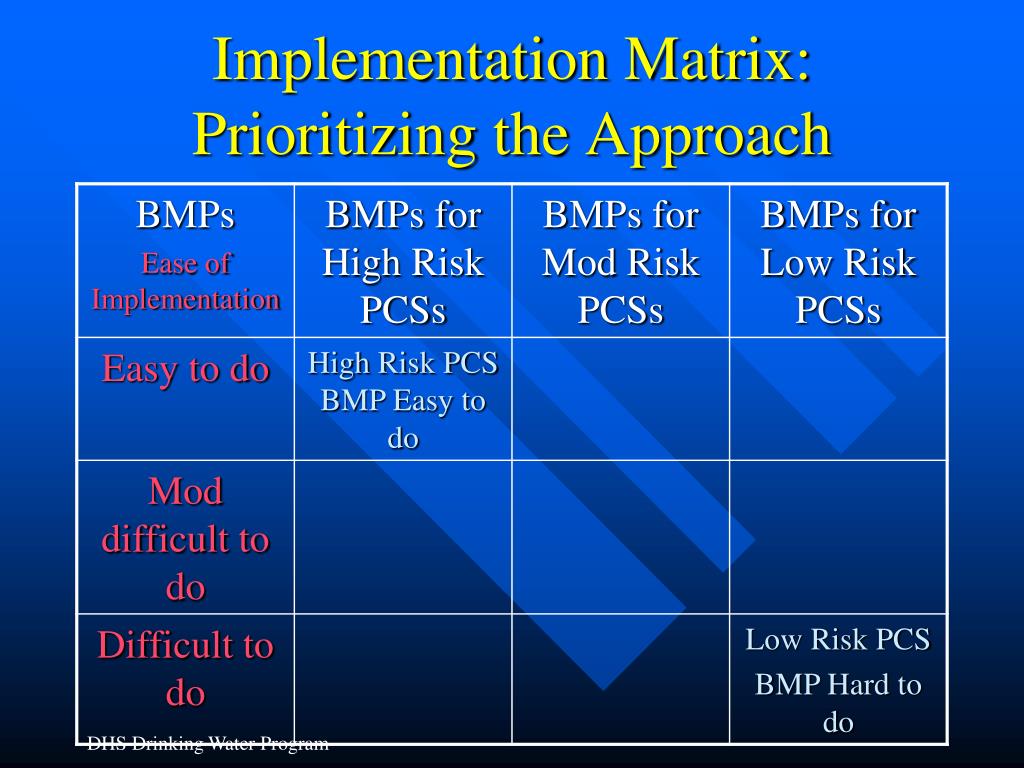 Implementation Matrix: Prioritizing the Approach

| BMPs Ease of Implementation | BMPs for High Risk PCSs | BMPs for Mod Risk PCSs | BMPs for Low Risk PCSs |
|---|---|---|---|
| Easy to do | High Risk PCS BMP Easy to do | | |
| Mod difficult to do | | | |
| Difficult to do | | | Low Risk PCS BMP Hard to do |

DHS Drinking Water Program